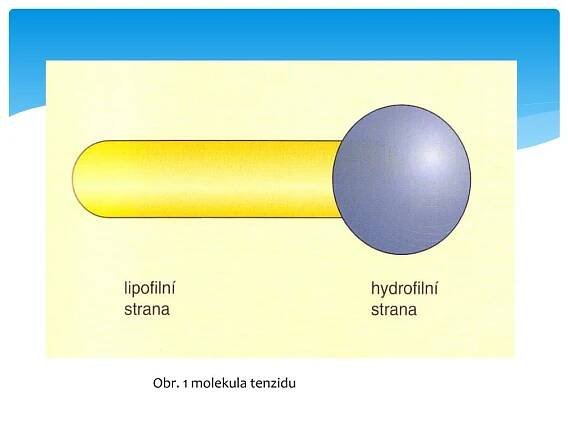 lipofilní strana

hydrofilní strana

Obr. 1 molekula tenzidu